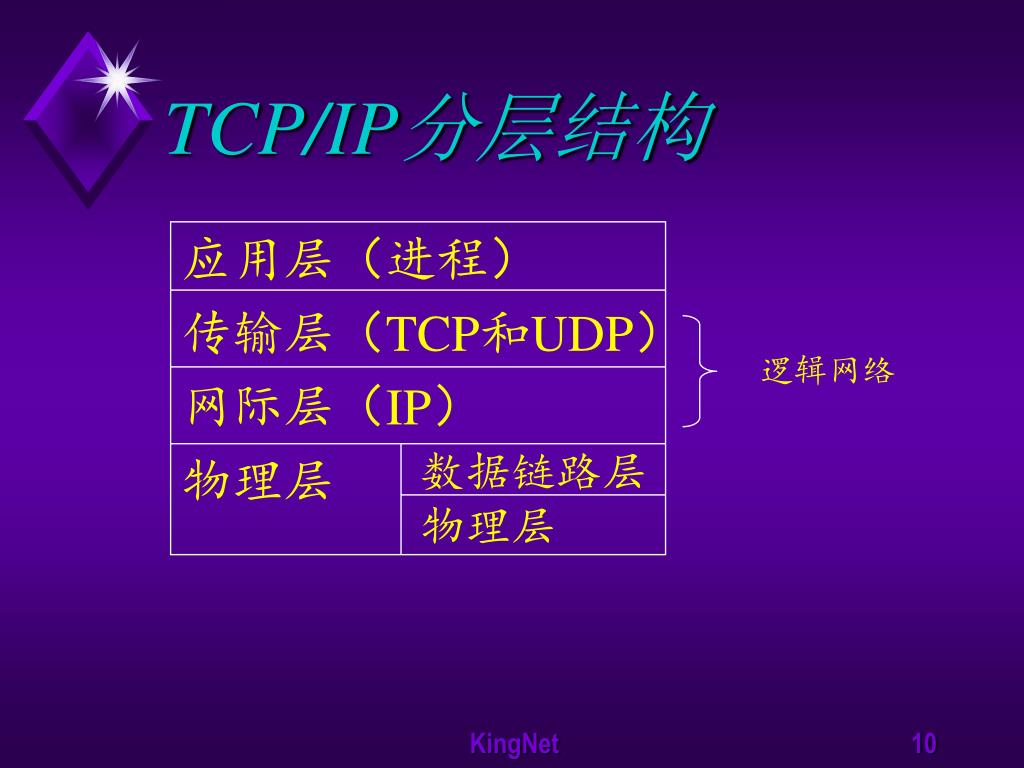 TCP/IP分层结构

| 应用层（进程） | |
|---|---|
| 传输层（TCP和UDP） | |
| 网际层（IP） | |
| 物理层 | 数据链路层 |
| | 物理层 |

逻辑网络

KingNet

10